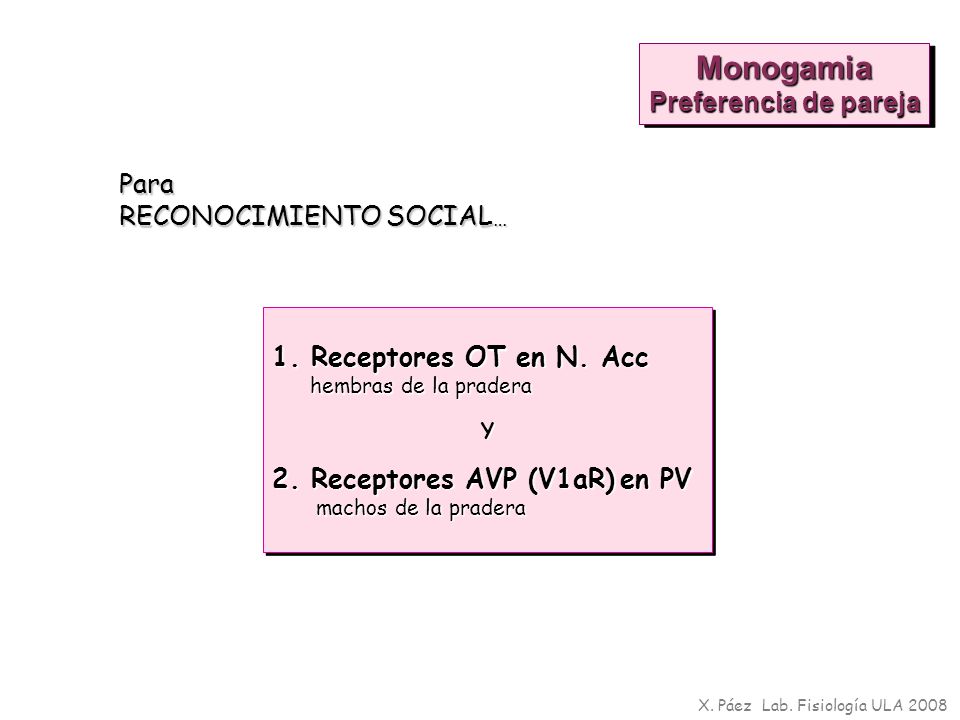 Monogamia
Preferencia de pareja

Para
RECONOCIMIENTO SOCIAL…

1. Receptores OT en N. Acc
hembras de la pradera

y

2. Receptores AVP (V1aR) en PV
machos de la pradera

X. Páez Lab. Fisiología ULA 2008